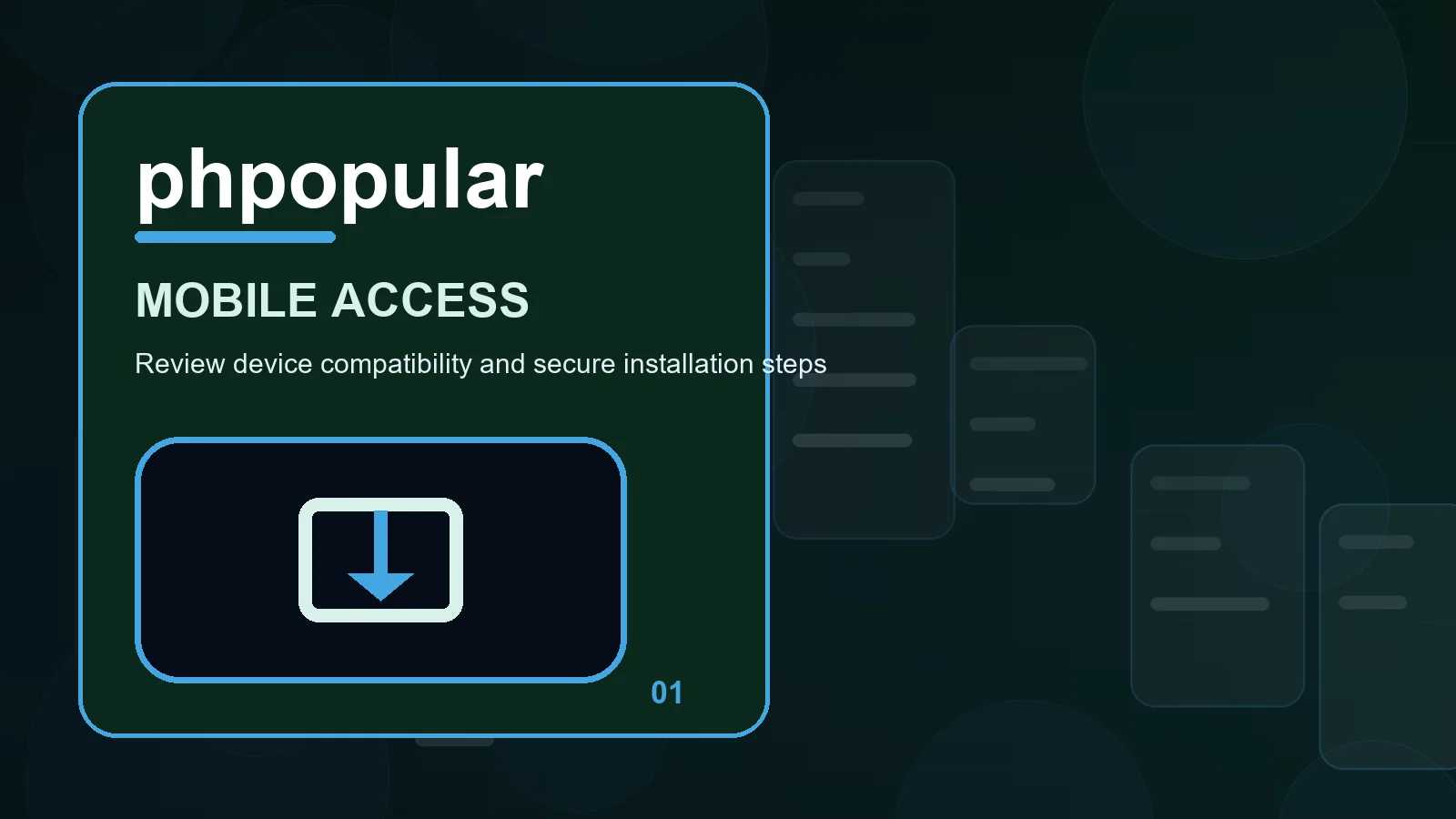 phpopular

MOBILE ACCESS

Review device compatibility and secure installation steps

01